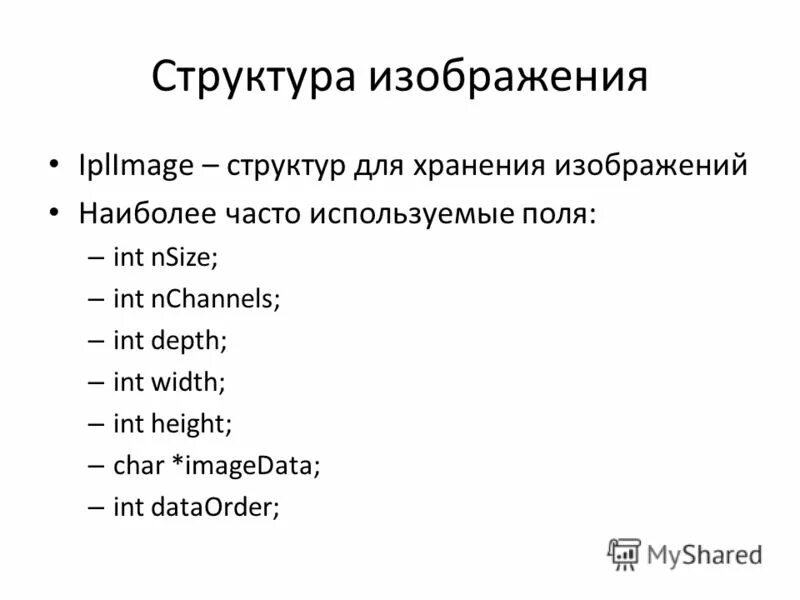 Структура изображения

• IplImage – структур для хранения изображений
• Наиболее часто используемые поля:
– int nSize;
– int nChannels;
– int depth;
– int width;
– int height;
– char *imageData;
– int dataOrder;

MyShared